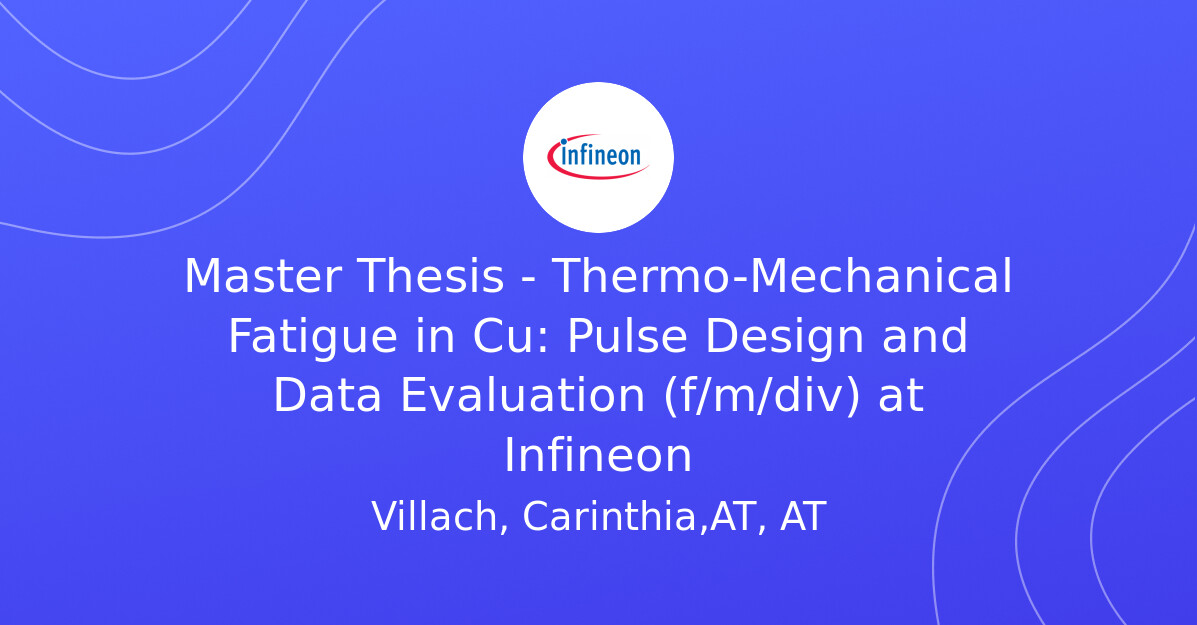 infineon

Master Thesis - Thermo-Mechanical Fatigue in Cu: Pulse Design and Data Evaluation (f/m/div) at Infineon

Villach, Carinthia,AT, AT